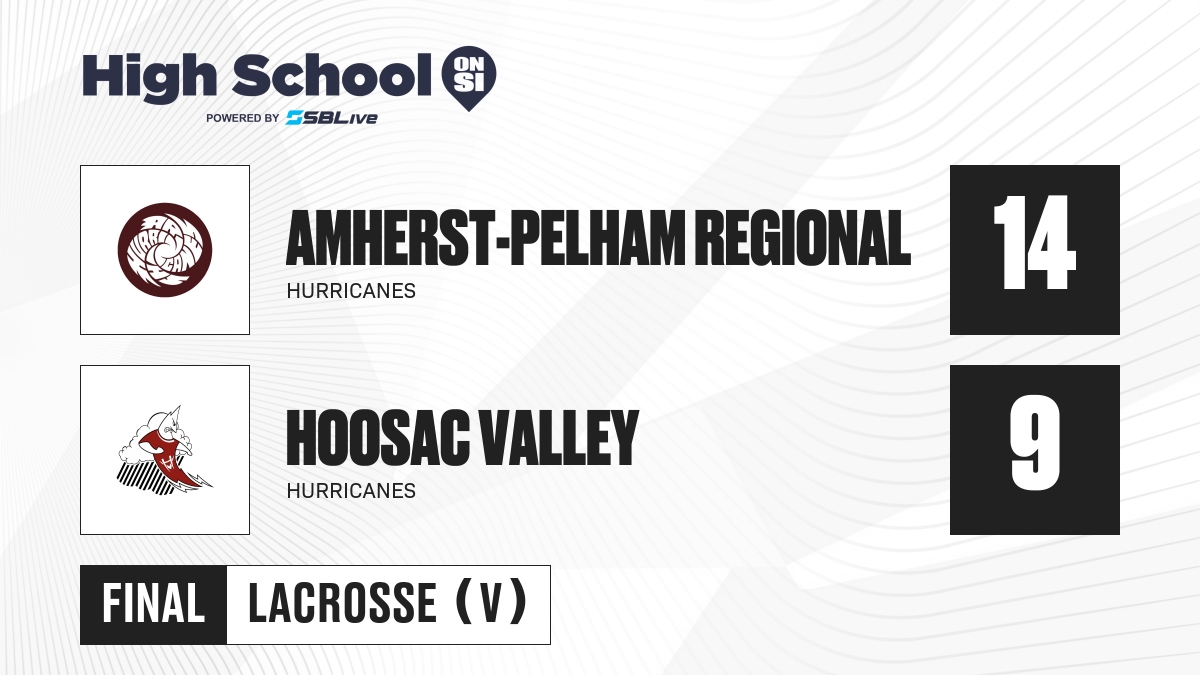 High School ON SI
POWERED BY SBLive

AMHERST-PELHAM REGIONAL
HURRICANES
14

HOOSAC VALLEY
HURRICANES
9

FINAL LACROSSE (V)